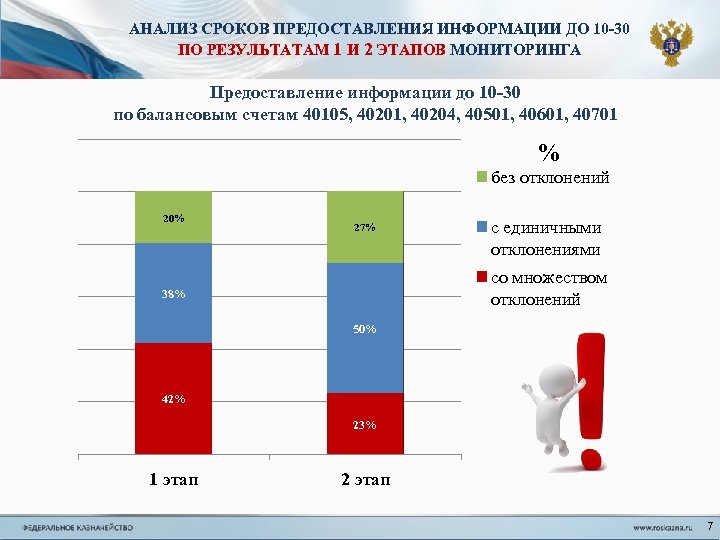 АНАЛИЗ СРОКОВ ПРЕДОСТАВЛЕНИЯ ИНФОРМАЦИИ ДО 10-30
ПО РЕЗУЛЬТАТАМ 1 И 2 ЭТАПОВ МОНИТОРИНГА

Предоставление информации до 10-30
по балансовым счетам 40105, 40201, 40204, 40501, 40601, 40701

%

без отклонений

с единичными отклонениями

со множеством отклонений

20%
38%
42%
27%
50%
23%

1 этап
2 этап

ФЕДЕРАЛЬНОЕ КАЗНАЧЕЙСТВО
www.roskazna.ru
7